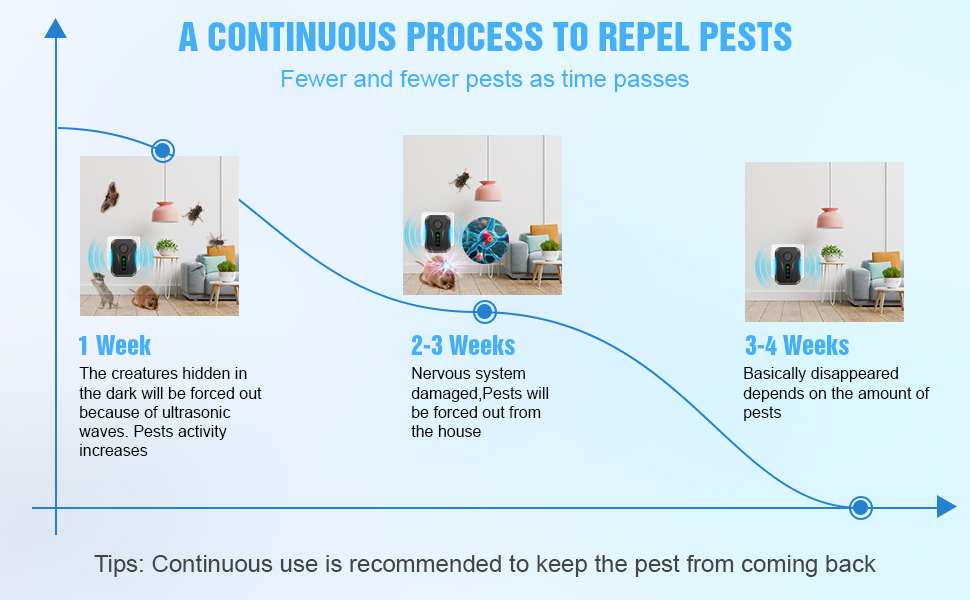 A CONTINUOUS PROCESS TO REPEL PESTS

Fewer and fewer pests as time passes

1 Week
The creatures hidden in the dark will be forced out because of ultrasonic waves. Pests activity increases

2-3 Weeks
Nervous system damaged,Pests will be forced out from the house

3-4 Weeks
Basically disappeared depends on the amount of pests

Tips: Continuous use is recommended to keep the pest from coming back